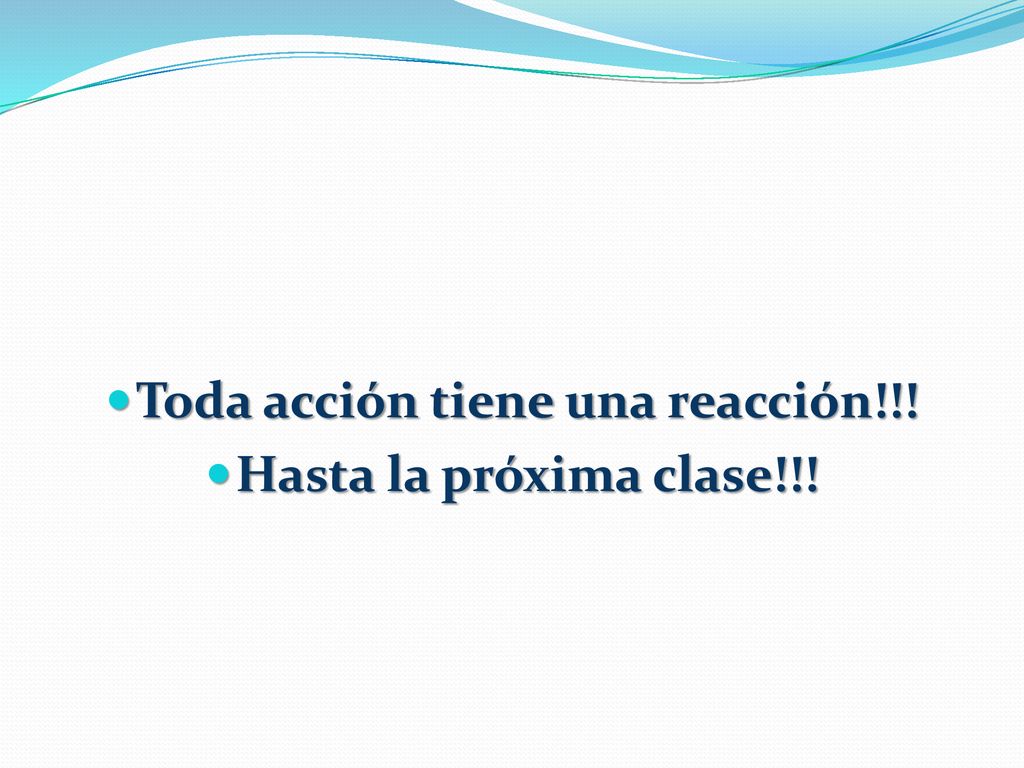 Toda acción tiene una reacción!!!
Hasta la próxima clase!!!